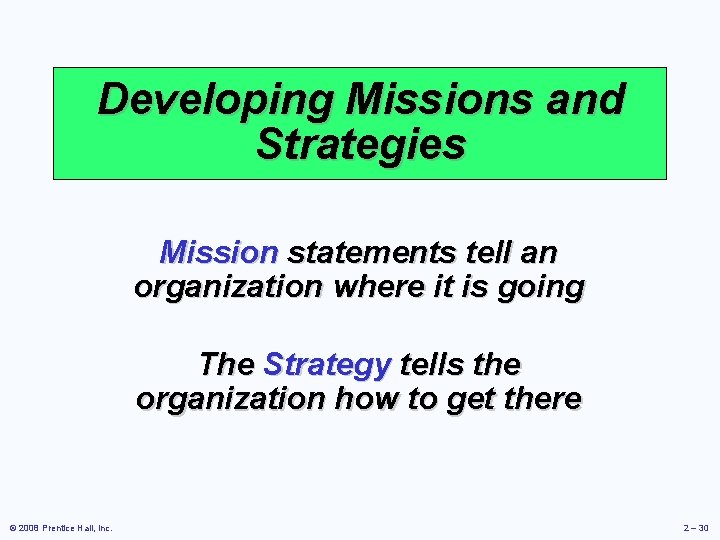 Developing Missions and Strategies

Mission statements tell an organization where it is going

The Strategy tells the organization how to get there

© 2008 Prentice Hall, Inc.

2 – 30